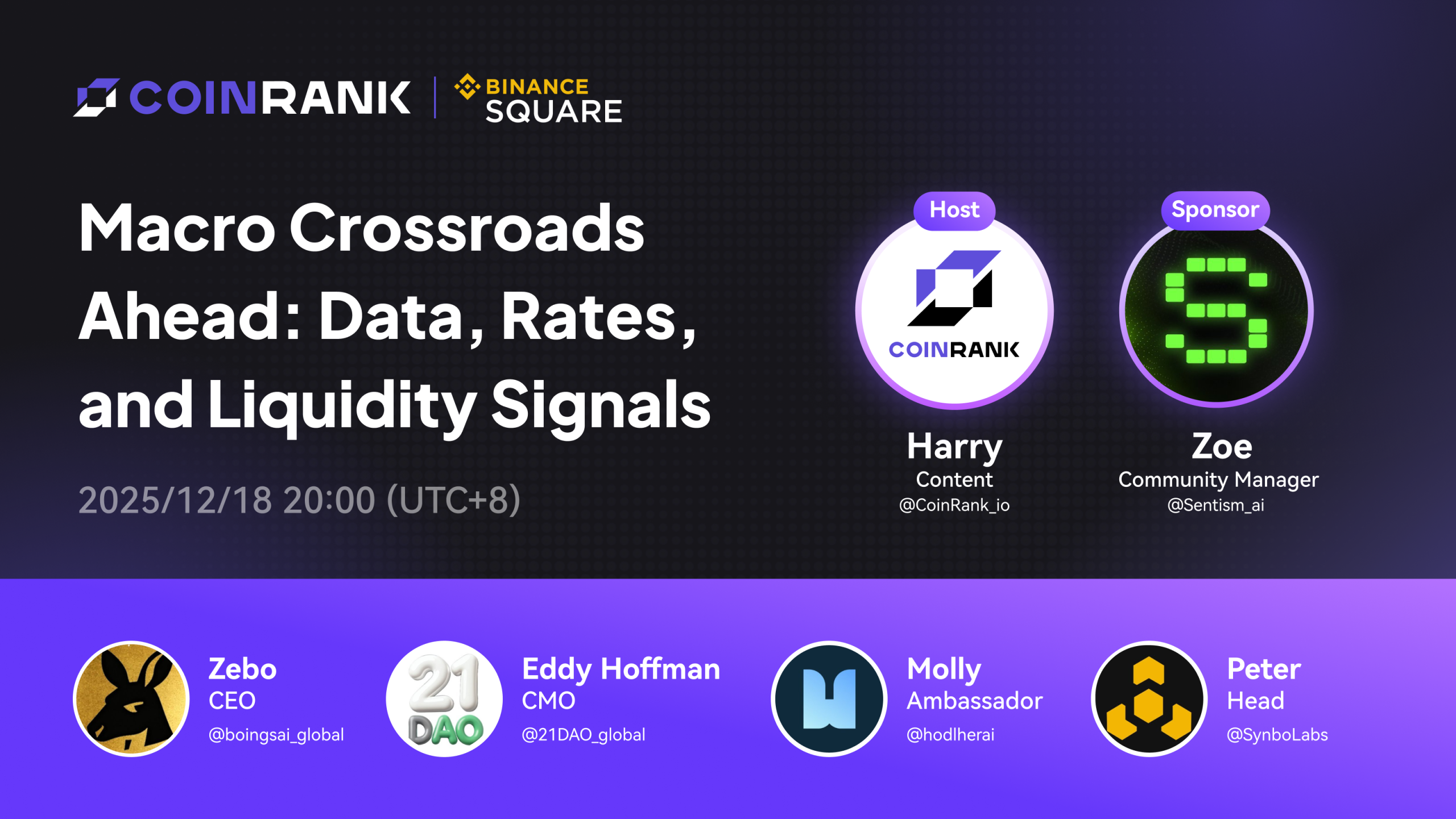 COINRANK | BINANCE SQUARE

Macro Crossroads Ahead: Data, Rates, and Liquidity Signals

2025/12/18 20:00 (UTC+8)

Host
COINRANK
Harry
Content
@CoinRank_io

Sponsor
Zoe
Community Manager
@Sentism_ai

Zebo
CEO
@boingsai_global

21 DAO
Eddy Hoffman
CMO
@21DAO_global

Molly
Ambassador
@hodlherai

Peter
Head
@SynboLabs